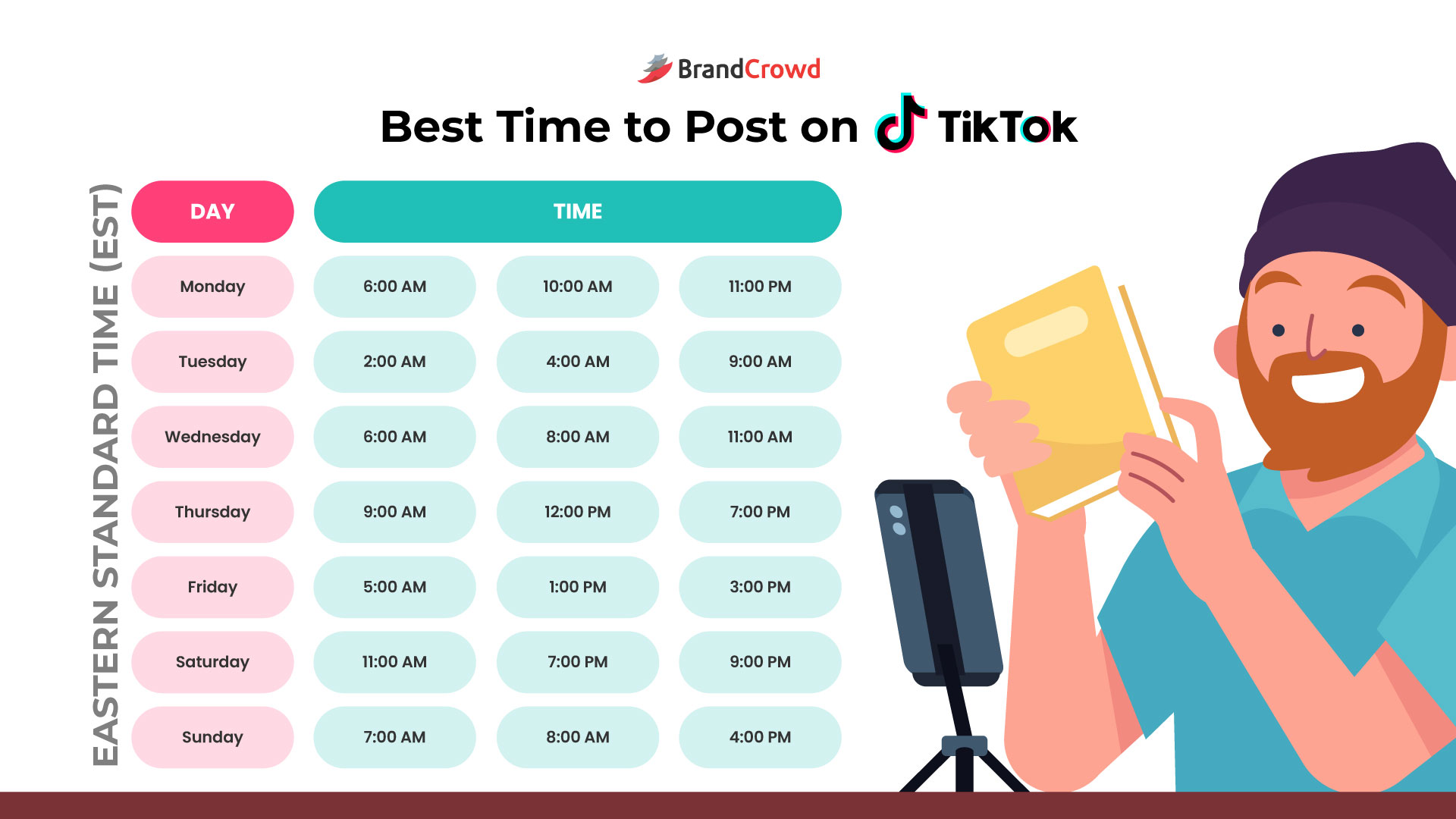 BrandCrowd

Best Time to Post on TikTok

EASTERN STANDARD TIME (EST)

| DAY | TIME | | |
|---|---|---|---|
| Monday | 6:00 AM | 10:00 AM | 11:00 PM |
| Tuesday | 2:00 AM | 4:00 AM | 9:00 AM |
| Wednesday | 6:00 AM | 8:00 AM | 11:00 AM |
| Thursday | 9:00 AM | 12:00 PM | 7:00 PM |
| Friday | 5:00 AM | 1:00 PM | 3:00 PM |
| Saturday | 11:00 AM | 7:00 PM | 9:00 PM |
| Sunday | 7:00 AM | 8:00 AM | 4:00 PM |